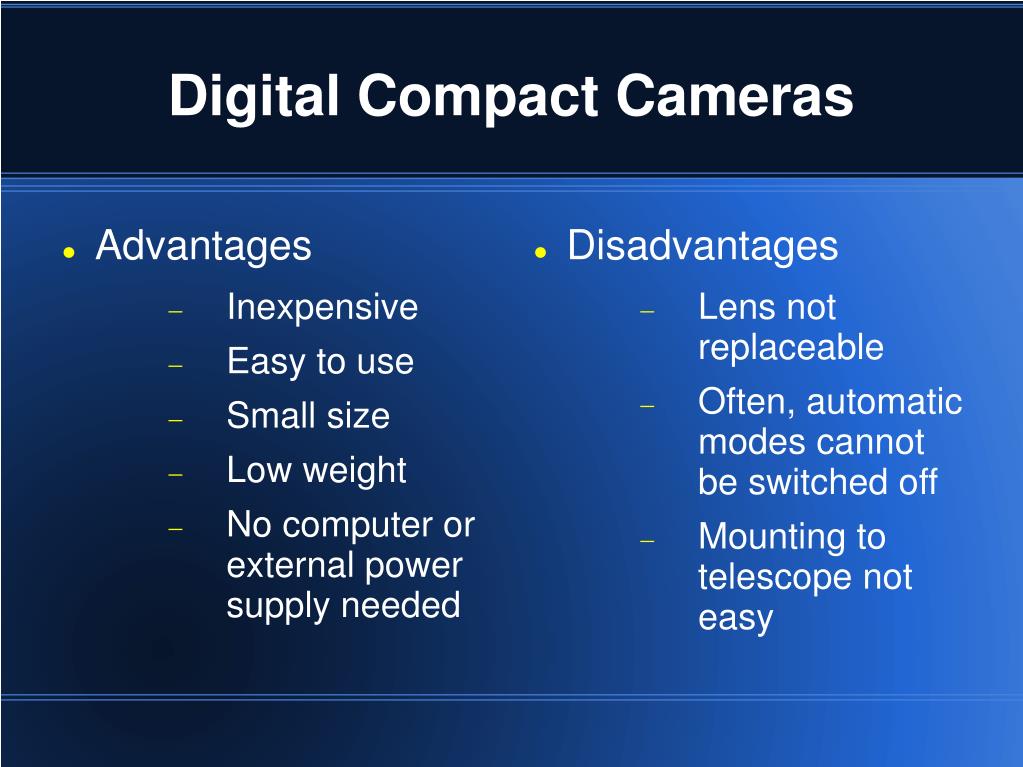 Digital Compact Cameras

● Advantages
– Inexpensive
– Easy to use
– Small size
– Low weight
– No computer or external power supply needed

● Disadvantages
– Lens not replaceable
– Often, automatic modes cannot be switched off
– Mounting to telescope not easy